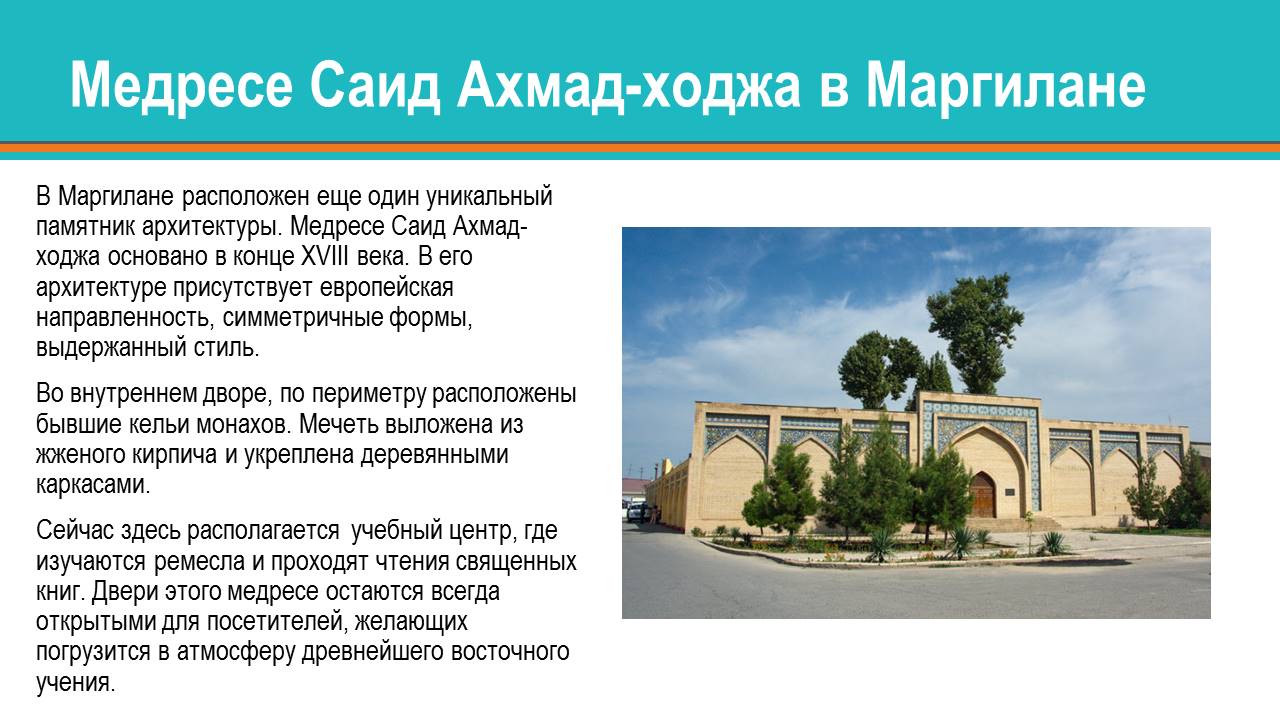 Медресе Саид Ахмад-ходжа в Маргилане

В Маргилане расположен еще один уникальный памятник архитектуры. Медресе Саид Ахмад-ходжа основано в конце XVIII века. В его архитектуре присутствует европейская направленность, симметричные формы, выдержанный стиль.

Во внутреннем дворе, по периметру расположены бывшие кельи монахов. Мечеть выложена из жженого кирпича и укреплена деревянными каркасами.

Сейчас здесь располагается учебный центр, где изучаются ремесла и проходят чтения священных книг. Двери этого медресе остаются всегда открытыми для посетителей, желающих погрузится в атмосферу древнейшего восточного учения.